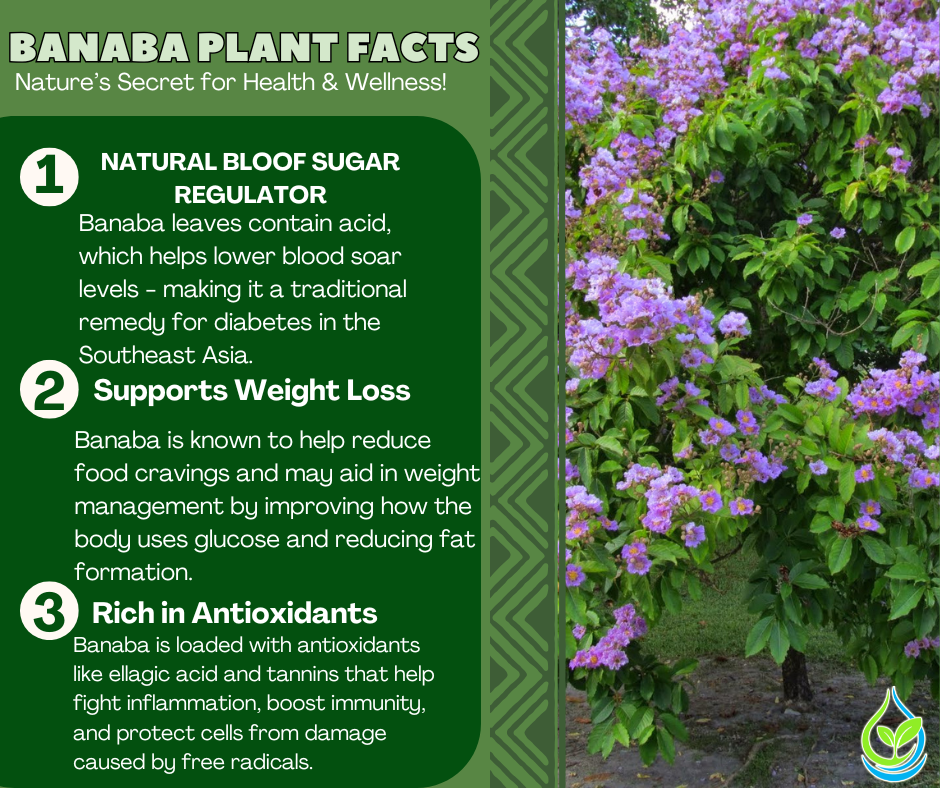 BANABA PLANT FACTS
Nature's Secret for Health & Wellness!

1 NATURAL BLOOF SUGAR REGULATOR
Banaba leaves contain acid, which helps lower blood soar levels - making it a traditional remedy for diabetes in the Southeast Asia.

2 Supports Weight Loss
Banaba is known to help reduce food cravings and may aid in weight management by improving how the body uses glucose and reducing fat formation.

3 Rich in Antioxidants
Banaba is loaded with antioxidants like ellagic acid and tannins that help fight inflammation, boost immunity, and protect cells from damage caused by free radicals.